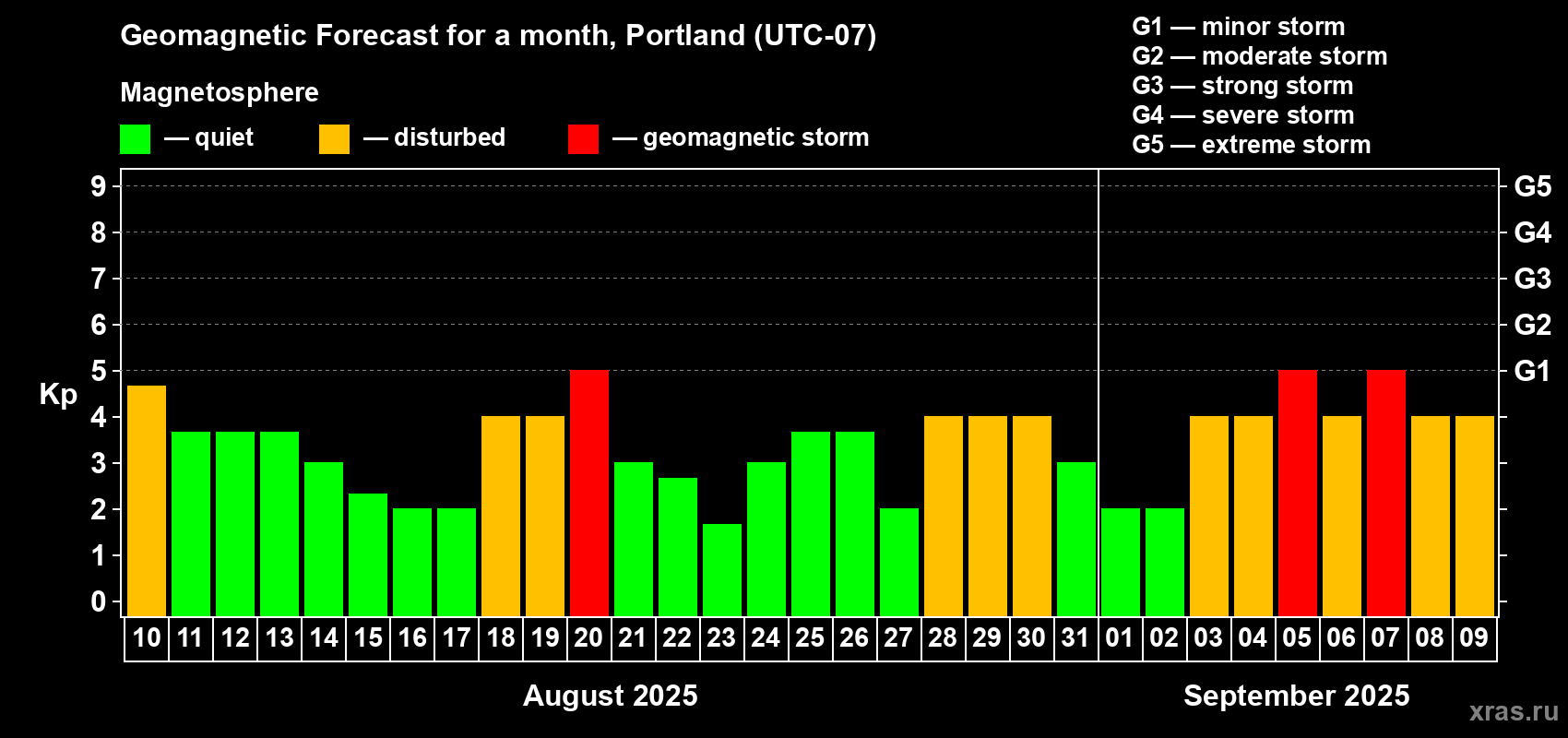 Geomagnetic Forecast for a month, Portland (UTC-07)

Magnetosphere

— quiet — disturbed — geomagnetic storm

G1 — minor storm
G2 — moderate storm
G3 — strong storm
G4 — severe storm
G5 — extreme storm

Kp

9 8 7 6 5 4 3 2 1 0

G5 G4 G3 G2 G1

10 11 12 13 14 15 16 17 18 19 20 21 22 23 24 25 26 27 28 29 30 31 01 02 03 04 05 06 07 08 09

August 2025

September 2025

xras.ru